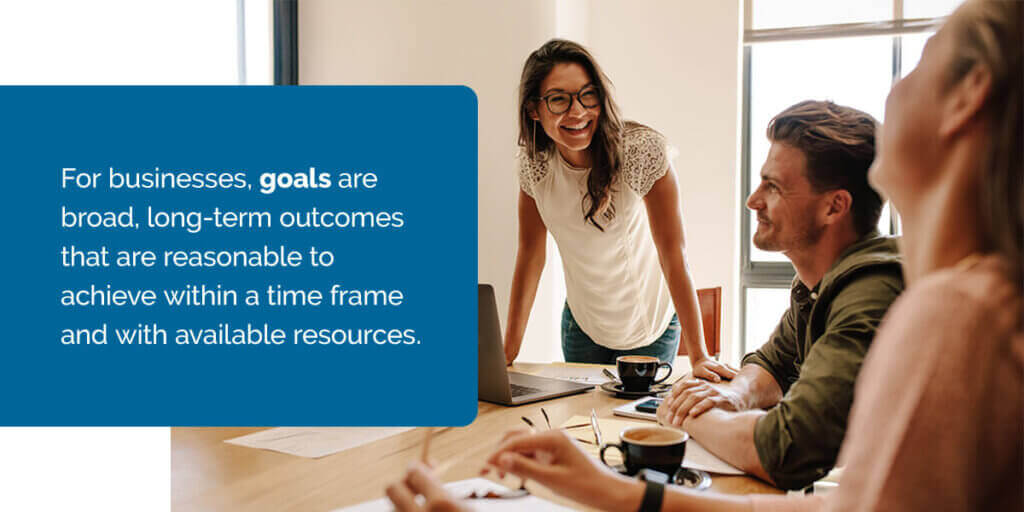 For businesses, goals are broad, long-term outcomes that are reasonable to achieve within a time frame and with available resources.